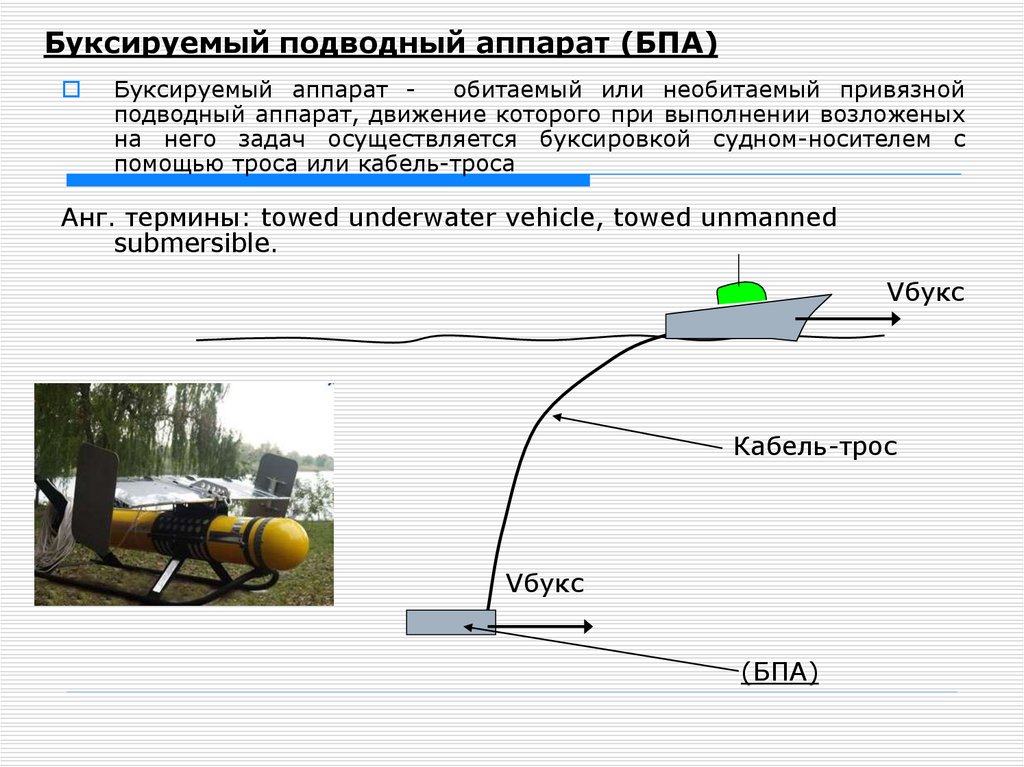 Буксируемый подводный аппарат (БПА)

Буксируемый аппарат - обитаемый или необитаемый привязной подводный аппарат, движение которого при выполнении возложеных на него задач осуществляется буксировкой судном-носителем с помощью троса или кабель-троса

Анг. термины: towed underwater vehicle, towed unmanned submersible.

Vбукс

Кабель-трос

Vбукс

(БПА)